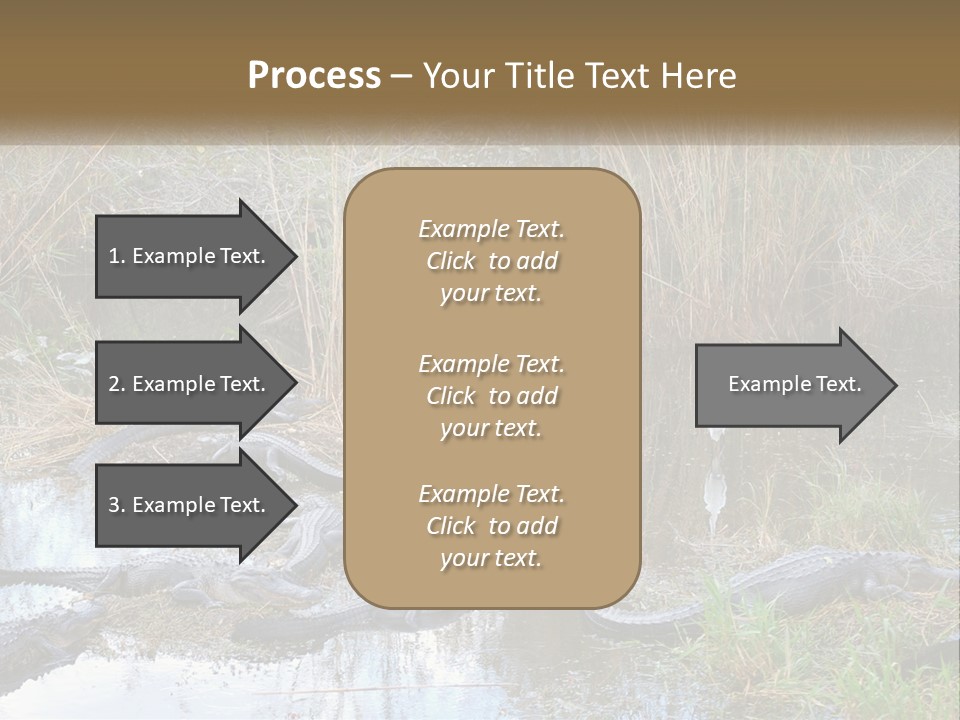 Process – Your Title Text Here

1. Example Text.

2. Example Text.

3. Example Text.

Example Text. Click to add your text.

Example Text. Click to add your text.

Example Text. Click to add your text.

Example Text.